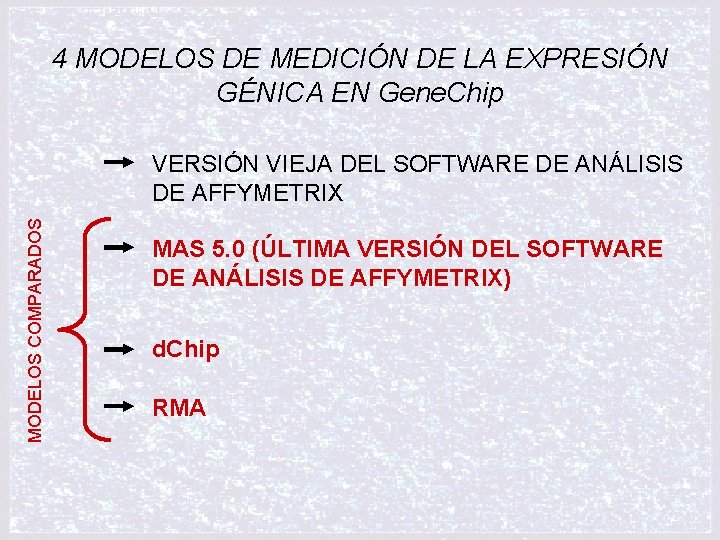 4 MODELOS DE MEDICIÓN DE LA EXPRESIÓN GÉNICA EN GeneChip

VERSIÓN VIEJA DEL SOFTWARE DE ANÁLISIS DE AFFYMETRIX

MODELOS COMPARADOS

MAS 5.0 (ÚLTIMA VERSIÓN DEL SOFTWARE DE ANÁLISIS DE AFFYMETRIX)

dChip

RMA